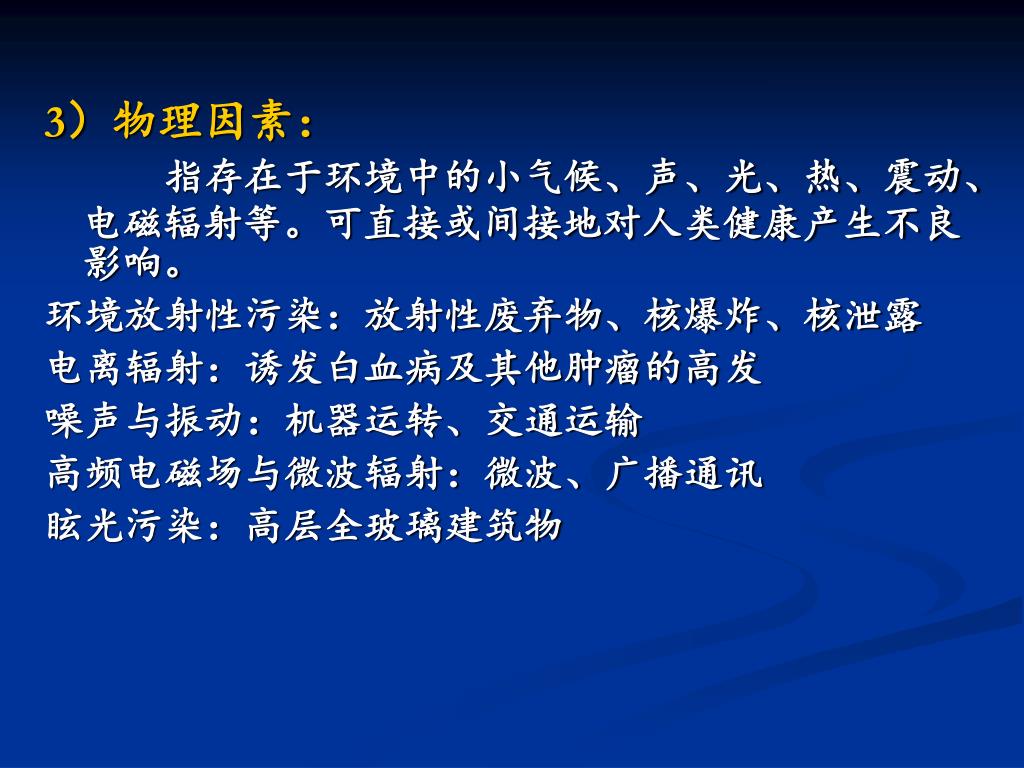 3）物理因素：

指存在于环境中的小气候、声、光、热、震动、电磁辐射等。可直接或间接地对人类健康产生不良影响。

环境放射性污染：放射性废弃物、核爆炸、核泄露

电离辐射：诱发白血病及其他肿瘤的高发

噪声与振动：机器运转、交通运输

高频电磁场与微波辐射：微波、广播通讯

眩光污染：高层全玻璃建筑物